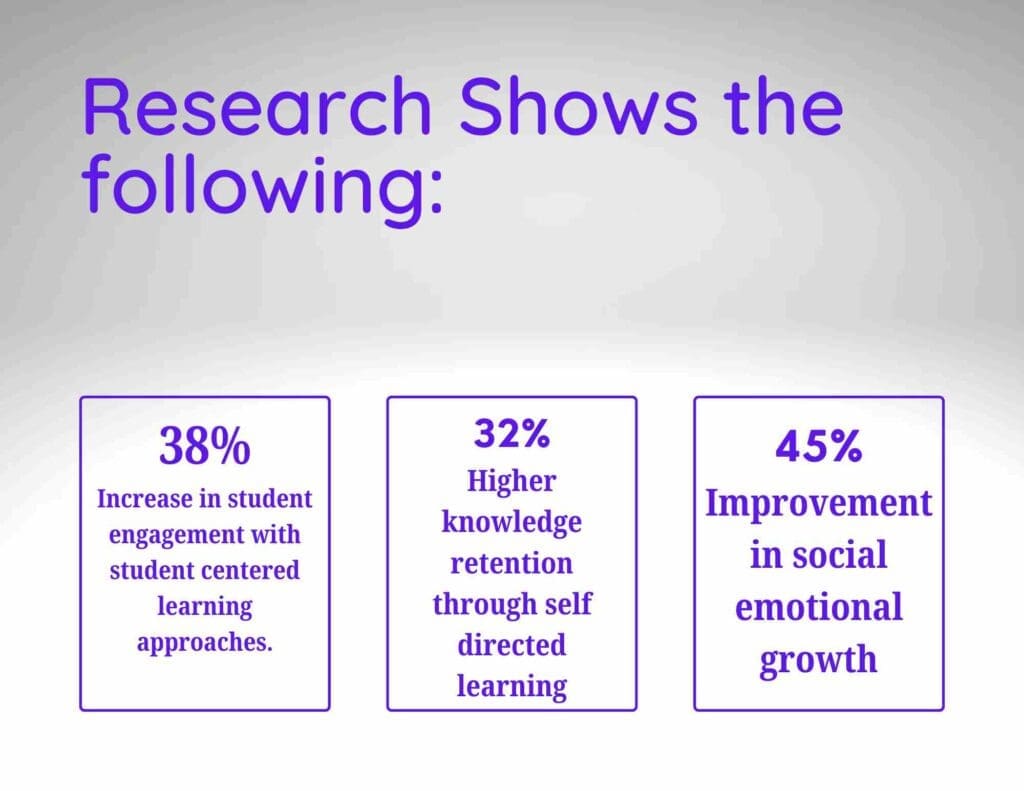 Research Shows the following:

38%
Increase in student engagement with student centered learning approaches.

32%
Higher knowledge retention through self directed learning

45%
Improvement in social emotional growth